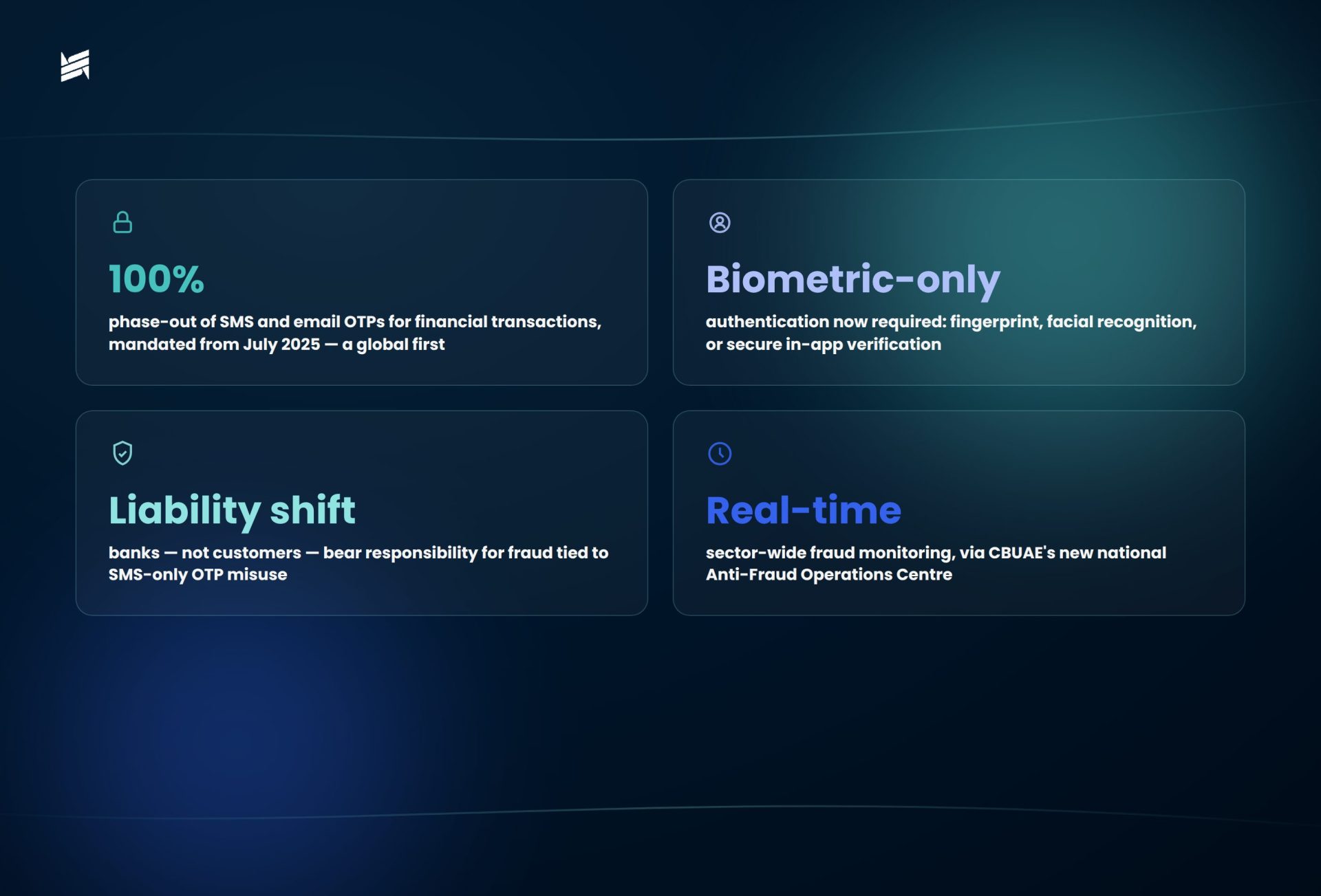 100%

phase-out of SMS and email OTPs for financial transactions, mandated from July 2025 — a global first

Biometric-only

authentication now required: fingerprint, facial recognition, or secure in-app verification

Liability shift

banks — not customers — bear responsibility for fraud tied to SMS-only OTP misuse

Real-time

sector-wide fraud monitoring, via CBUAE's new national Anti-Fraud Operations Centre